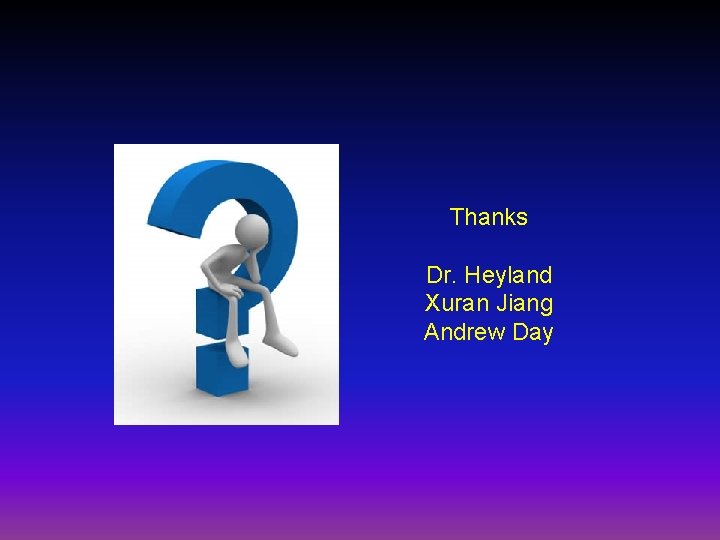 Thanks

Dr. Heyland
Xuran Jiang
Andrew Day